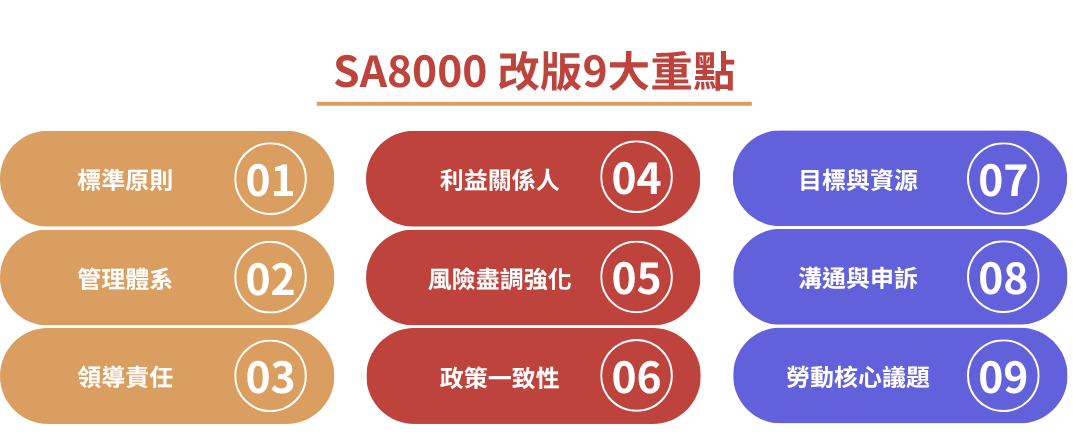 SA8000 改版9大重點

標準原則 01

管理體系 02

領導責任 03

利益關係人 04

風險盡調強化 05

政策一致性 06

目標與資源 07

溝通與申訴 08

勞動核心議題 09